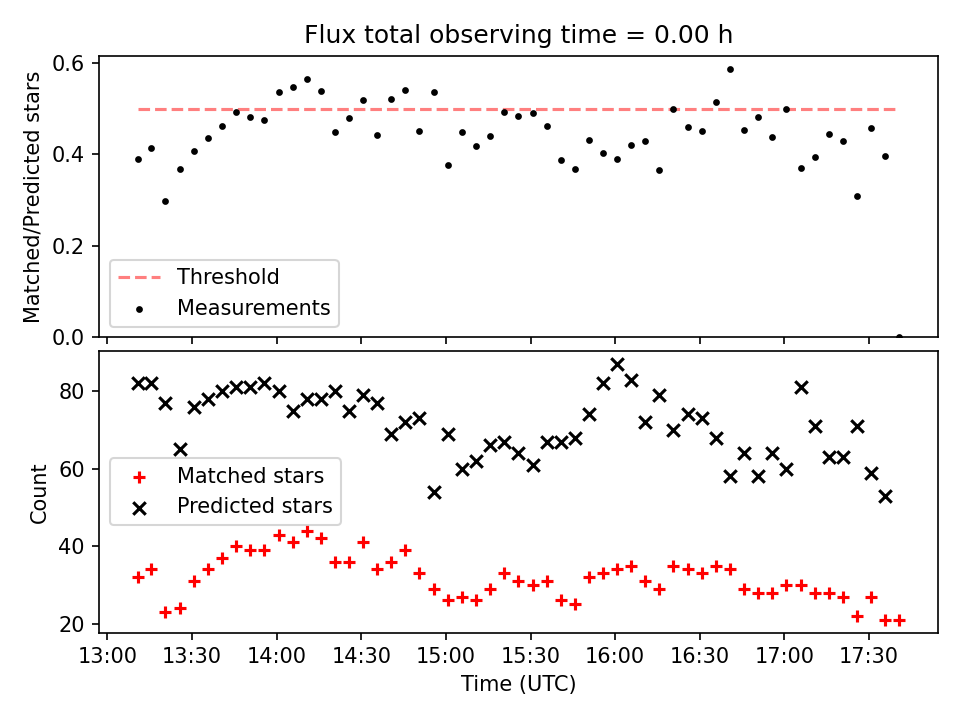 Flux total observing time = 0.00 h

Matched/Predicted stars

0.6
0.4
0.2
0.0

Threshold
Measurements

Count

80
60
40
20

Matched stars
Predicted stars

13:00 13:30 14:00 14:30 15:00 15:30 16:00 16:30 17:00 17:30

Time (UTC)